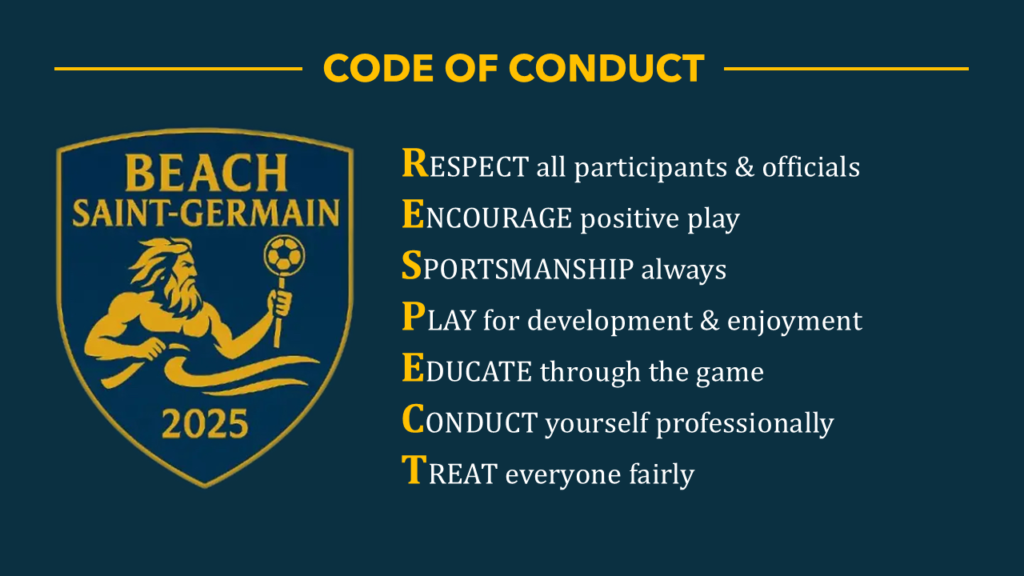 CODE OF CONDUCT

BEACH
SAINT-GERMAIN
2025

RESPECT all participants & officials
ENCOURAGE positive play
SPORTSMANSHIP always
PLAY for development & enjoyment
EDUCATE through the game
CONDUCT yourself professionally
TREAT everyone fairly